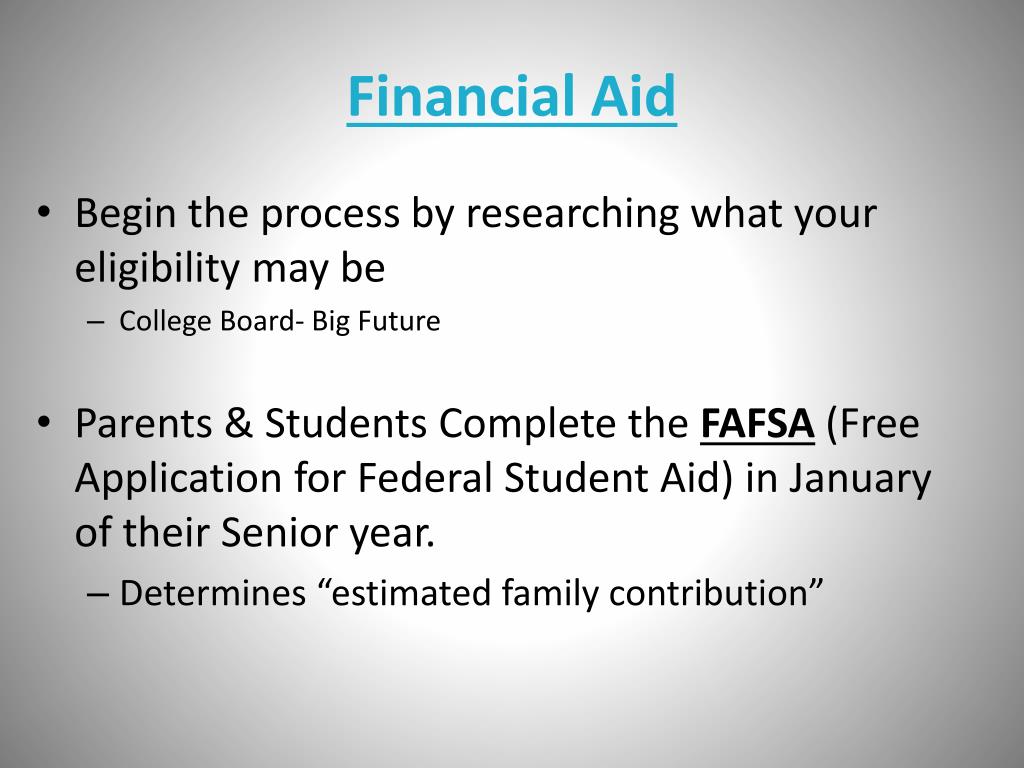 Financial Aid

• Begin the process by researching what your eligibility may be
– College Board- Big Future

• Parents & Students Complete the FAFSA (Free Application for Federal Student Aid) in January of their Senior year.
– Determines “estimated family contribution”